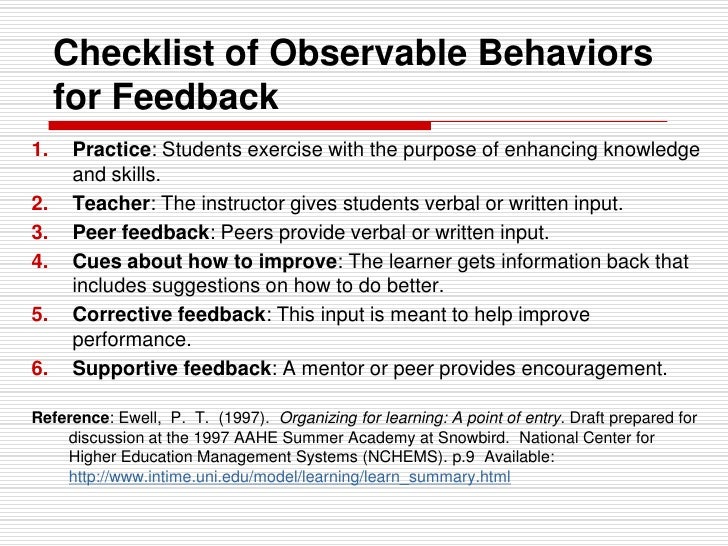 Checklist of Observable Behaviors for Feedback

1. Practice: Students exercise with the purpose of enhancing knowledge and skills.
2. Teacher: The instructor gives students verbal or written input.
3. Peer feedback: Peers provide verbal or written input.
4. Cues about how to improve: The learner gets information back that includes suggestions on how to do better.
5. Corrective feedback: This input is meant to help improve performance.
6. Supportive feedback: A mentor or peer provides encouragement.

Reference: Ewell, P. T. (1997). Organizing for learning: A point of entry. Draft prepared for discussion at the 1997 AAHE Summer Academy at Snowbird. National Center for Higher Education Management Systems (NCHEMS). p.9 Available: http://www.intime.uni.edu/model/learning/learn_summary.html